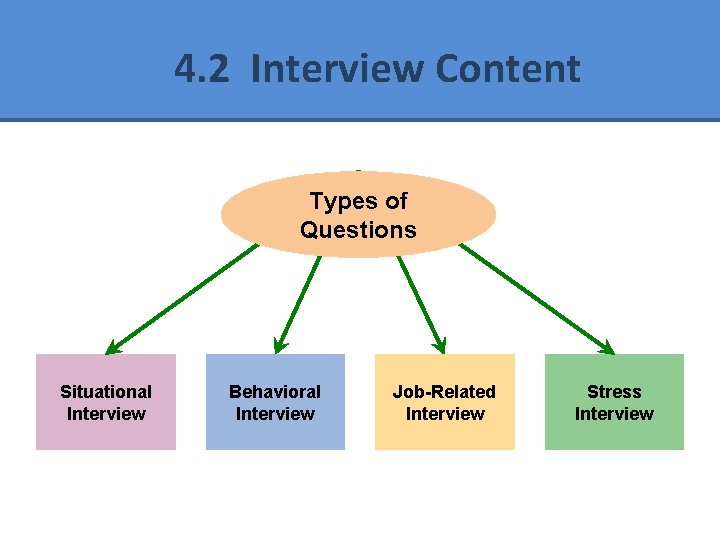 4.2 Interview Content

Types of Questions

Situational Interview

Behavioral Interview

Job-Related Interview

Stress Interview